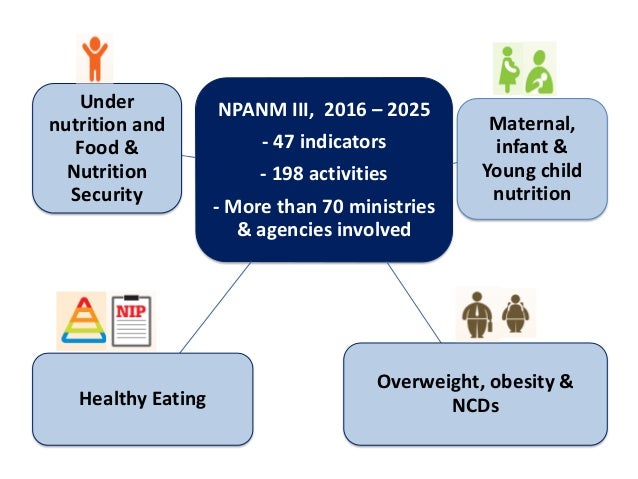 Under nutrition and Food & Nutrition Security

NPANM III, 2016 – 2025
- 47 indicators
- 198 activities
- More than 70 ministries & agencies involved

Maternal, infant & Young child nutrition

NIP

Healthy Eating

Overweight, obesity & NCDs